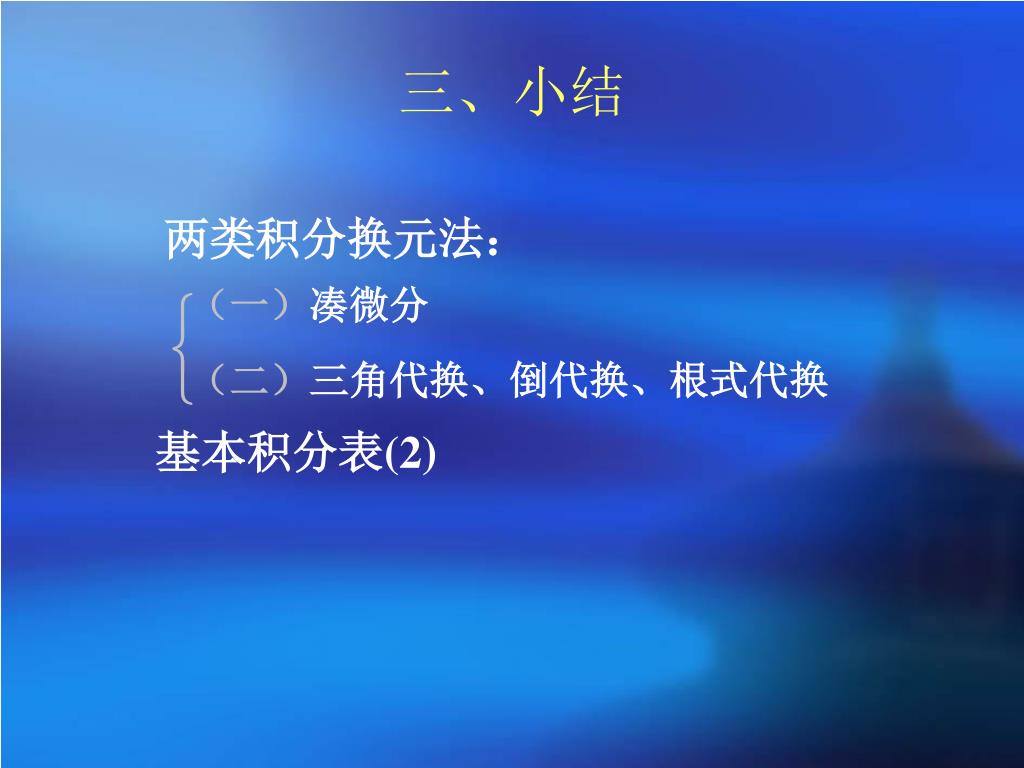 三、小结

两类积分换元法：

（一）凑微分

（二）三角代换、倒代换、根式代换

基本积分表(2)